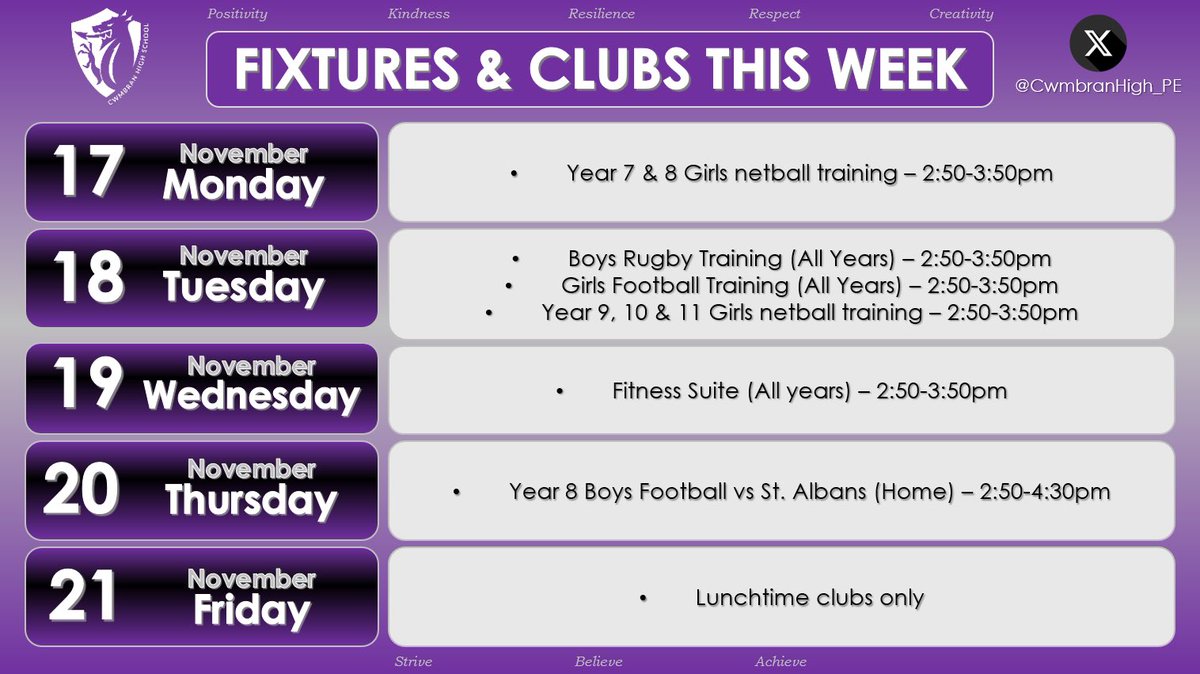 CWMBRAN HIGH SCHOOL

Positivity Kindness Resilience Respect Creativity

FIXTURES & CLUBS THIS WEEK

@CwmbranHigh_PE

17 November Monday

• Year 7 & 8 Girls netball training – 2:50-3:50pm

18 November Tuesday

• Boys Rugby Training (All Years) – 2:50-3:50pm
• Girls Football Training (All Years) – 2:50-3:50pm
• Year 9, 10 & 11 Girls netball training – 2:50-3:50pm

19 November Wednesday

• Fitness Suite (All years) – 2:50-3:50pm

20 November Thursday

• Year 8 Boys Football vs St. Albans (Home) – 2:50-4:30pm

21 November Friday

• Lunchtime clubs only

Strive Believe Achieve